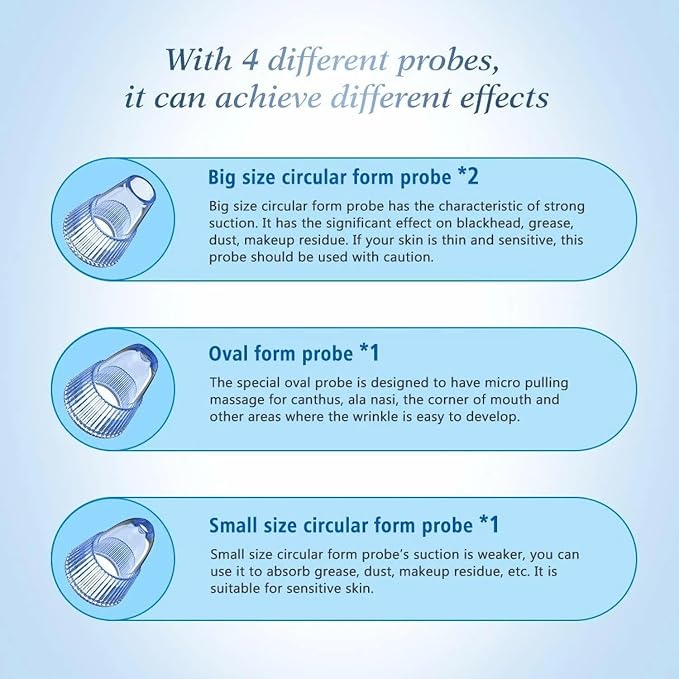 With 4 different probes, it can achieve different effects

Big size circular form probe *2

Big size circular form probe has the characteristic of strong suction. It has the significant effect on blackhead, grease, dust, makeup residue. If your skin is thin and sensitive, this probe should be used with caution.

Oval form probe *1

The special oval probe is designed to have micro pulling massage for canthus, ala nasi, the corner of mouth and other areas where the wrinkle is easy to develop.

Small size circular form probe *1

Small size circular form probe's suction is weaker, you can use it to absorb grease, dust, makeup residue, etc. It is suitable for sensitive skin.